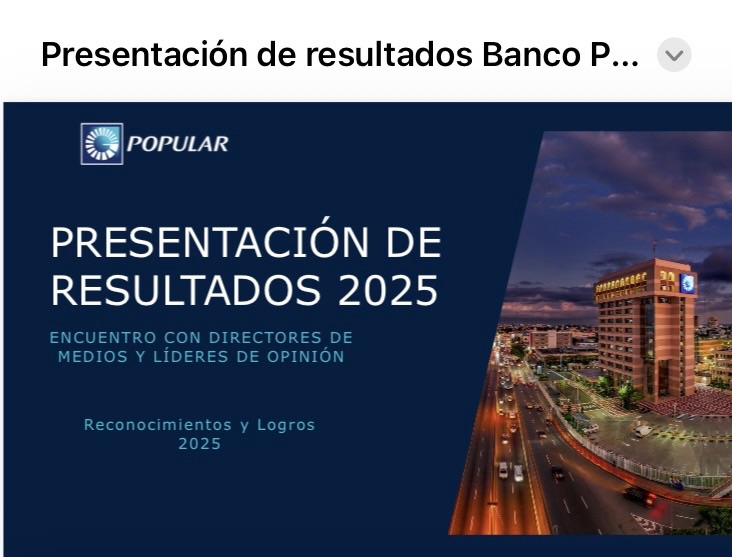 Presentación de resultados Banco P...

POPULAR

PRESENTACIÓN DE RESULTADOS 2025

ENCUENTRO CON DIRECTORES DE MEDIOS Y LÍDERES DE OPINIÓN

Reconocimientos y Logros 2025